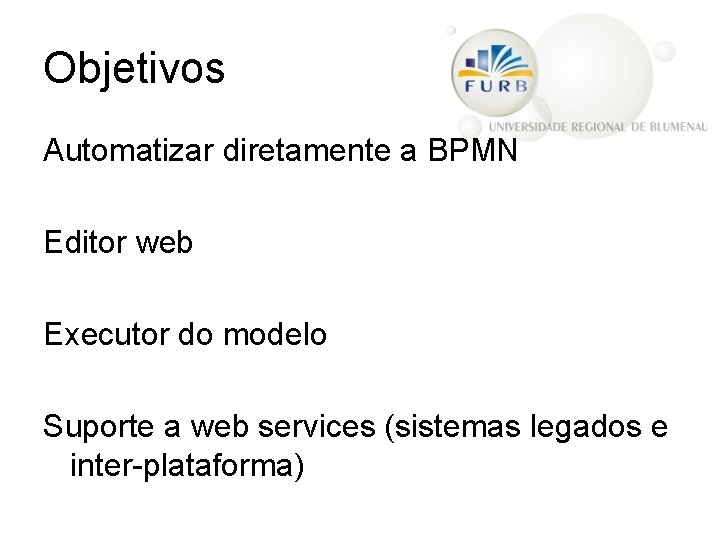 Objetivos

FURB
UNIVERSIDADE REGIONAL DE BLUMENAU

Automatizar diretamente a BPMN

Editor web

Executor do modelo

Suporte a web services (sistemas legados e inter-plataforma)